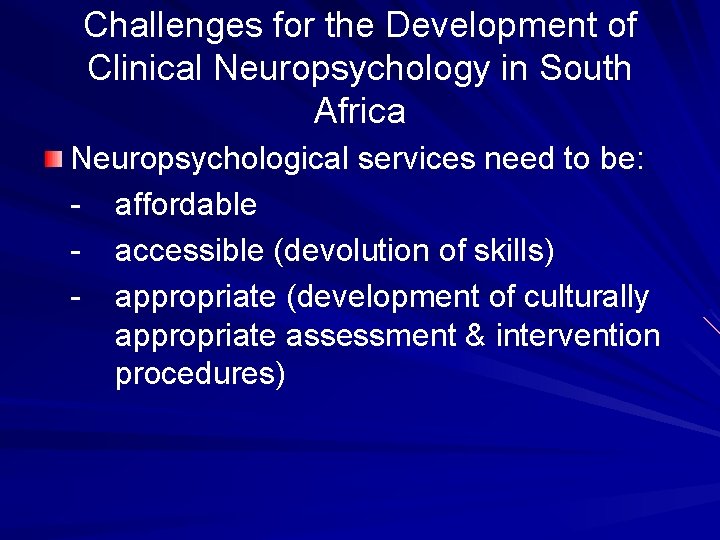 Challenges for the Development of Clinical Neuropsychology in South Africa

Neuropsychological services need to be:
- affordable
- accessible (devolution of skills)
- appropriate (development of culturally appropriate assessment & intervention procedures)